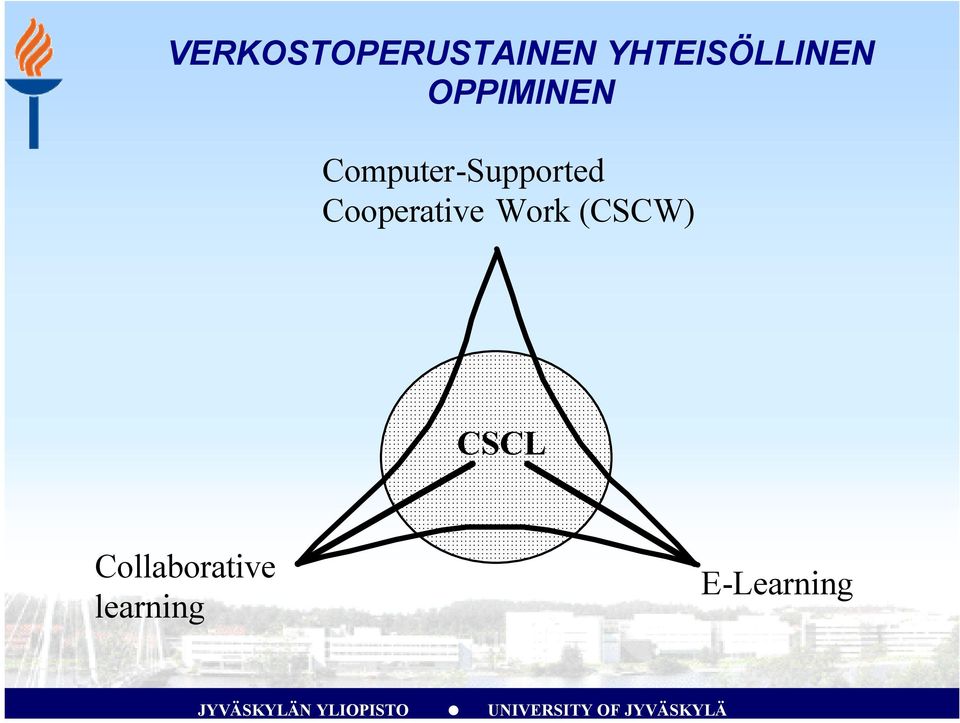 VERKOSTOPERUSTAINEN YHTEISÖLLINEN OPPIMINEN

Computer-Supported Cooperative Work (CSCW)

CSCL

Collaborative learning

E-Learning

JYVÄSKYLÄN YLIOPISTO ● UNIVERSITY OF JYVÄSKYLÄ